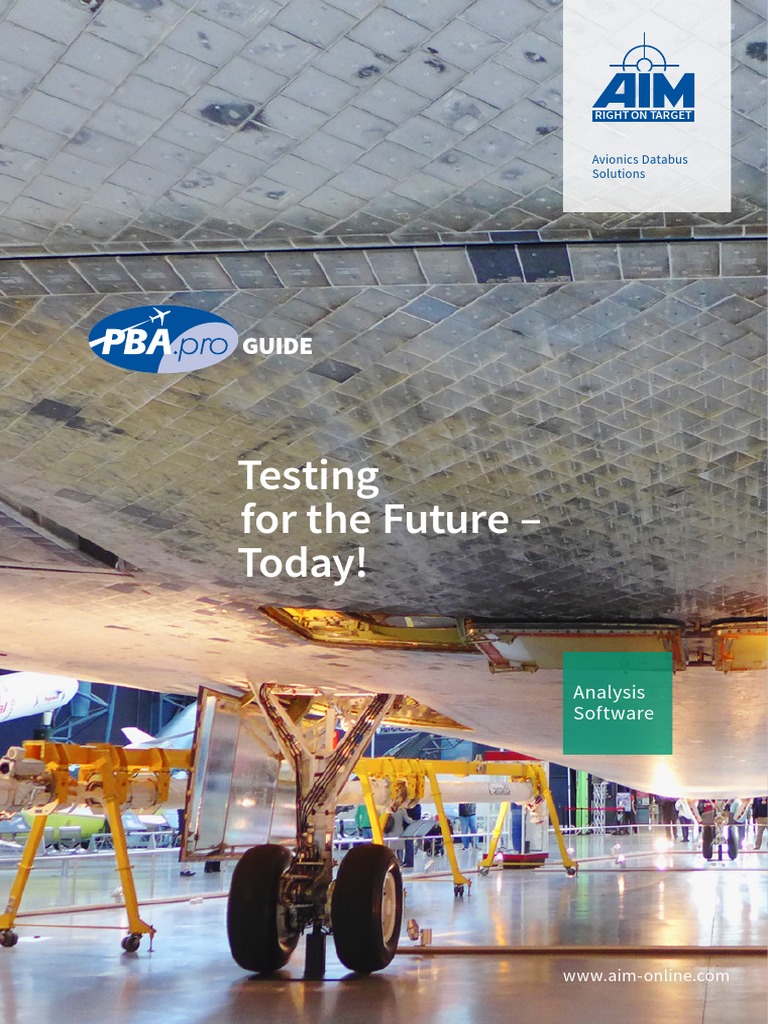 AIM
RIGHT ON TARGET

Avionics Databus Solutions

PBA.pro GUIDE

Testing for the Future – Today!

Analysis Software

www.aim-online.com